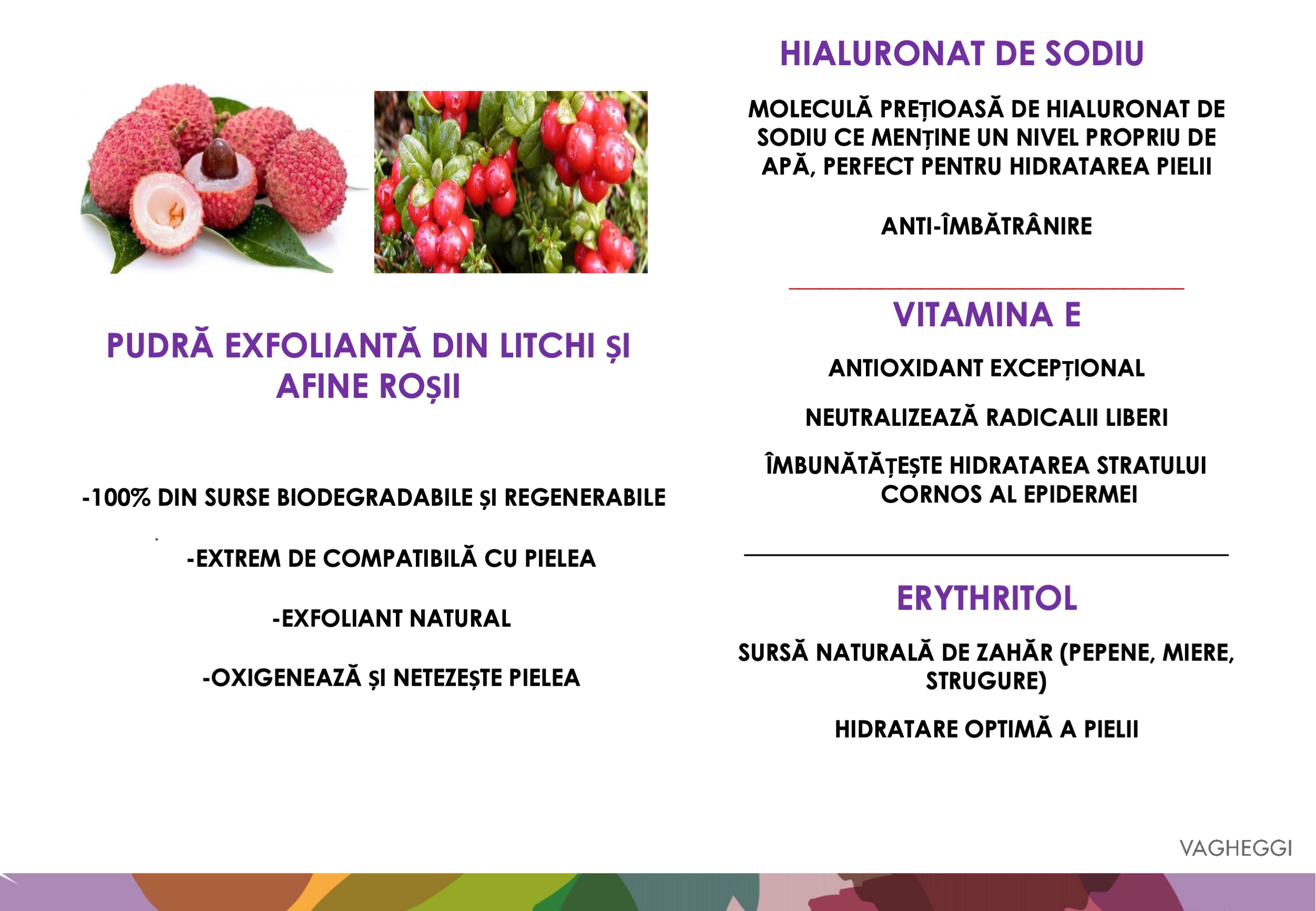 PUDRĂ EXFOLIANTĂ DIN LITCHI ȘI AFINE ROȘII

-100% DIN SURSE BIODEGRADABILE ȘI REGENERABILE

-EXTREM DE COMPATIBILĂ CU PIELEA

-EXFOLIANT NATURAL

-OXIGENEAZĂ ȘI NETEZEȘTE PIELEA

HIALURONAT DE SODIU

MOLECULĂ PREȚIOASĂ DE HIALURONAT DE SODIU CE MENȚINE UN NIVEL PROPRIU DE APĂ, PERFECT PENTRU HIDRATAREA PIELII

ANTI-ÎMBĂTRÂNIRE

VITAMINA E

ANTIOXIDANT EXCEPȚIONAL

NEUTRALIZEAZĂ RADICALII LIBERI

ÎMBUNĂTĂȚEȘTE HIDRATAREA STRATULUI CORNOS AL EPIDERMEI

ERYTHRITOL

SURSĂ NATURALĂ DE ZAHĂR (PEPENE, MIERE, STRUGURE)

HIDRATARE OPTIMĂ A PIELII

VAGHEGGI